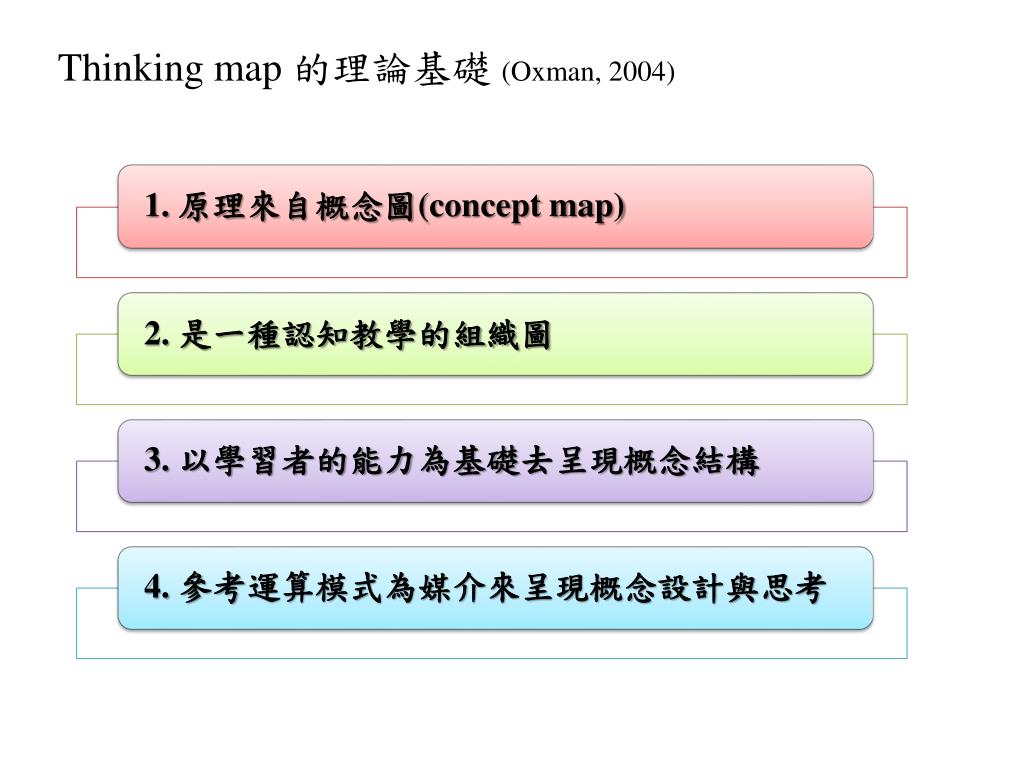 Thinking map 的理論基礎 (Oxman, 2004)

1. 原理來自概念圖(concept map)

2. 是一種認知教學的組織圖

3. 以學習者的能力為基礎去呈現概念結構

4. 參考運算模式為媒介來呈現概念設計與思考